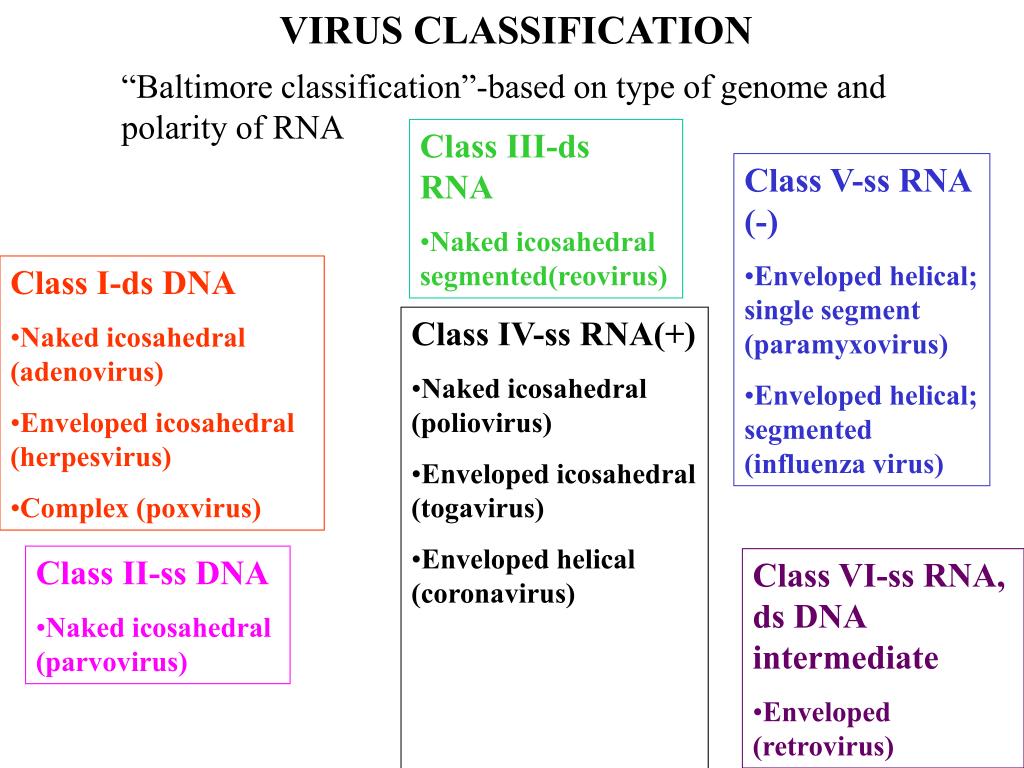 VIRUS CLASSIFICATION

“Baltimore classification”-based on type of genome and polarity of RNA

Class I-ds DNA

•Naked icosahedral (adenovirus)

•Enveloped icosahedral (herpesvirus)

•Complex (poxvirus)

Class II-ss DNA

•Naked icosahedral (parvovirus)

Class III-ds RNA

•Naked icosahedral segmented(reovirus)

Class IV-ss RNA(+)

•Naked icosahedral (poliovirus)

•Enveloped icosahedral (togavirus)

•Enveloped helical (coronavirus)

Class V-ss RNA (-)

•Enveloped helical; single segment (paramyxovirus)

•Enveloped helical; segmented (influenza virus)

Class VI-ss RNA, ds DNA intermediate

•Enveloped (retrovirus)